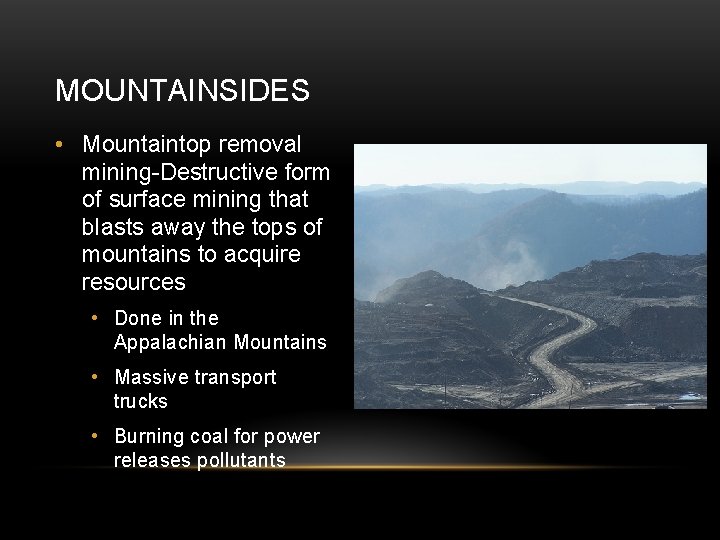 MOUNTAINSIDES

• Mountaintop removal mining-Destructive form of surface mining that blasts away the tops of mountains to acquire resources

• Done in the Appalachian Mountains

• Massive transport trucks

• Burning coal for power releases pollutants